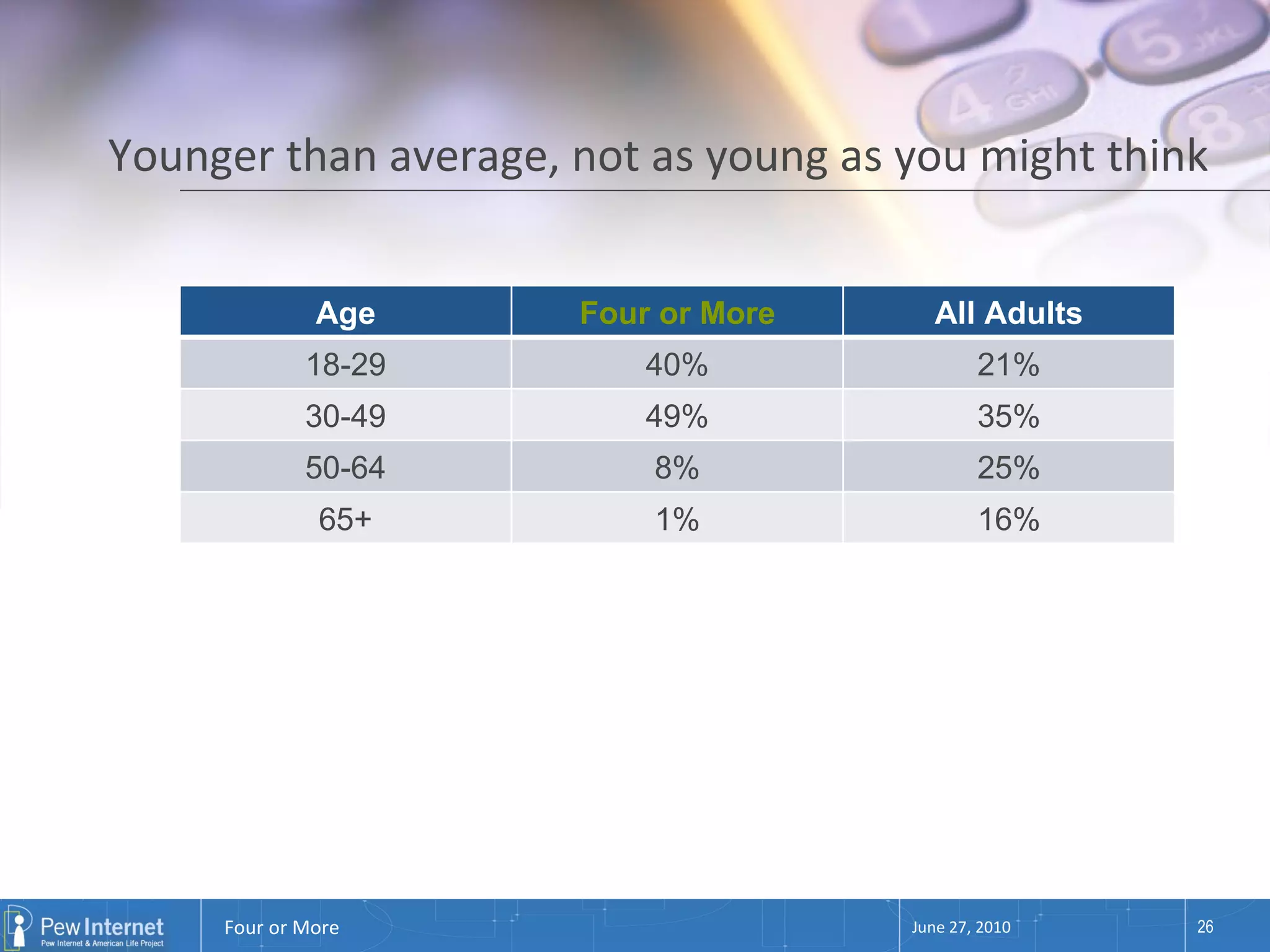 Younger than average, not as young as you might think

| Age | Four or More | All Adults |
|---|---|---|
| 18-29 | 40% | 21% |
| 30-49 | 49% | 35% |
| 50-64 | 8% | 25% |
| 65+ | 1% | 16% |

Pew Internet
Pew Internet & American Life Project

Four or More

June 27, 2010

26